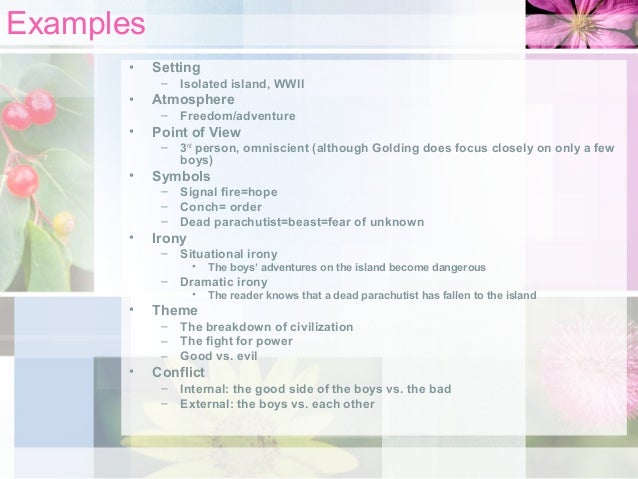 Examples

• Setting
 – Isolated island, WWII
• Atmosphere
 – Freedom/adventure
• Point of View
 – 3rd person, omniscient (although Golding does focus closely on only a few boys)
• Symbols
 – Signal fire=hope
 – Conch= order
 – Dead parachutist=beast=fear of unknown
• Irony
 – Situational irony
  • The boys' adventures on the island become dangerous
 – Dramatic irony
  • The reader knows that a dead parachutist has fallen to the island
• Theme
 – The breakdown of civilization
 – The fight for power
 – Good vs. evil
• Conflict
 – Internal: the good side of the boys vs. the bad
 – External: the boys vs. each other